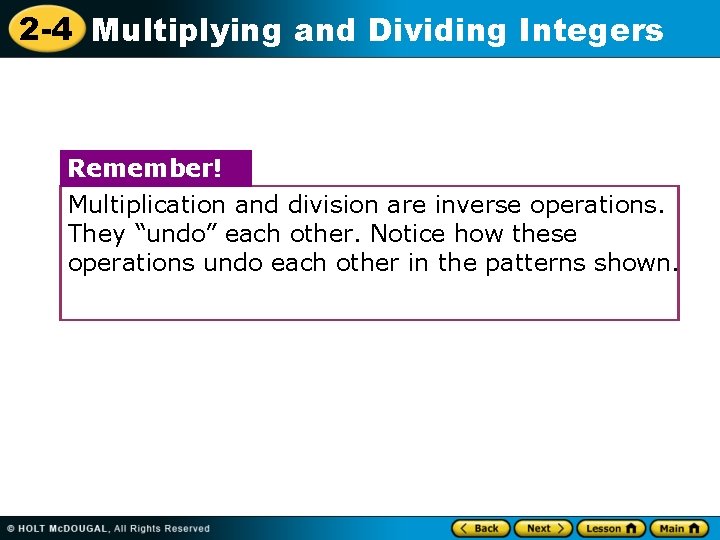 2-4 Multiplying and Dividing Integers

Remember!

Multiplication and division are inverse operations. They “undo” each other. Notice how these operations undo each other in the patterns shown.

© HOLT McDOUGAL, All Rights Reserved

Back Next Lesson Main